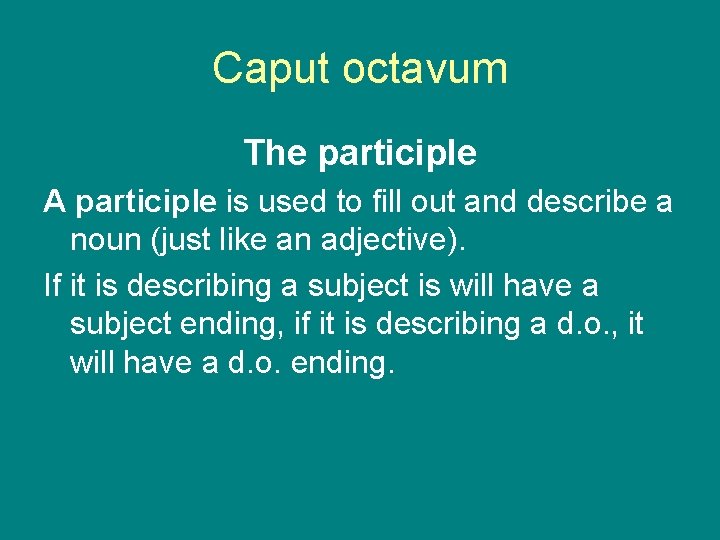 Caput octavum

The participle

A participle is used to fill out and describe a noun (just like an adjective).

If it is describing a subject is will have a subject ending, if it is describing a d.o., it will have a d.o. ending.